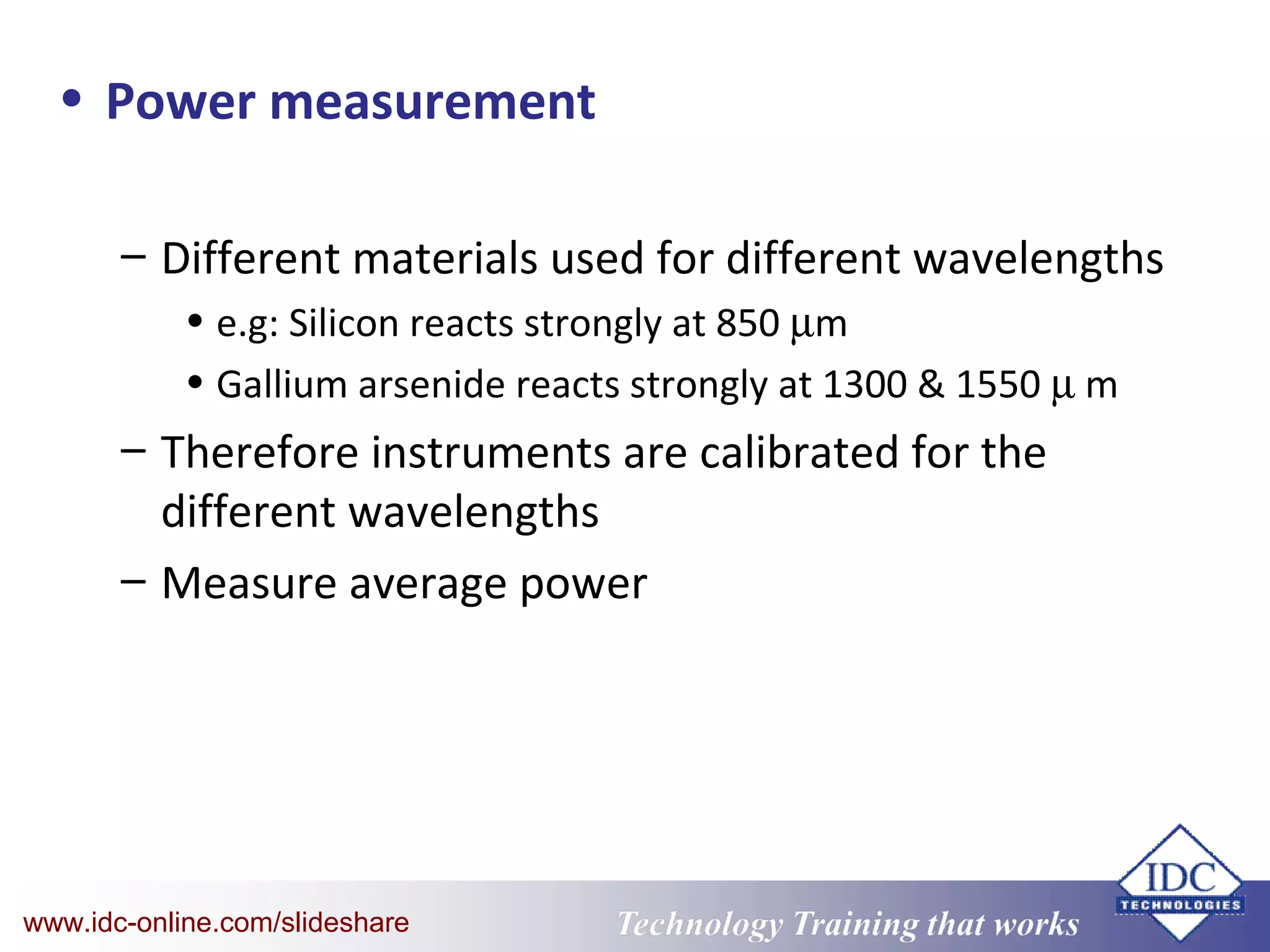 • Power measurement

– Different materials used for different wavelengths
 • e.g: Silicon reacts strongly at 850 μm
 • Gallium arsenide reacts strongly at 1300 & 1550 μ m
– Therefore instruments are calibrated for the different wavelengths
– Measure average power

www.idc-online.com/slideshare

Technology Training that works

IDC TECHNOLOGIES